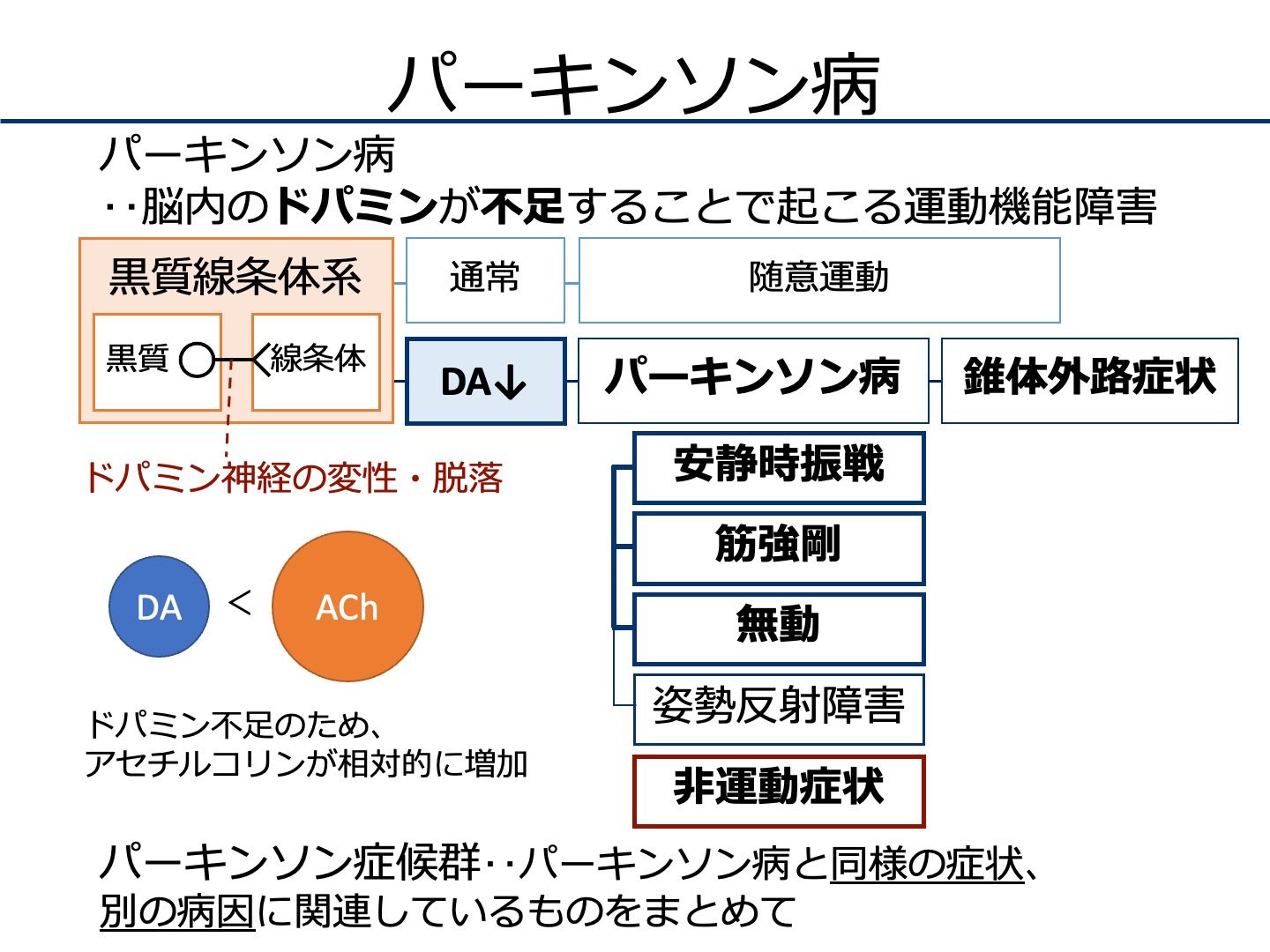 パーキンソン病

パーキンソン病
‥脳内のドパミンが不足することで起こる運動機能障害

黒質線条体系

黒質

線条体

通常

随意運動

DA↓

パーキンソン病

錐体外路症状

ドパミン神経の変性・脱落

安静時振戦

筋強剛

無動

姿勢反射障害

非運動症状

DA < ACh

ドパミン不足のため、
アセチルコリンが相対的に増加

パーキンソン症候群‥パーキンソン病と同様の症状、
別の病因に関連しているものをまとめて